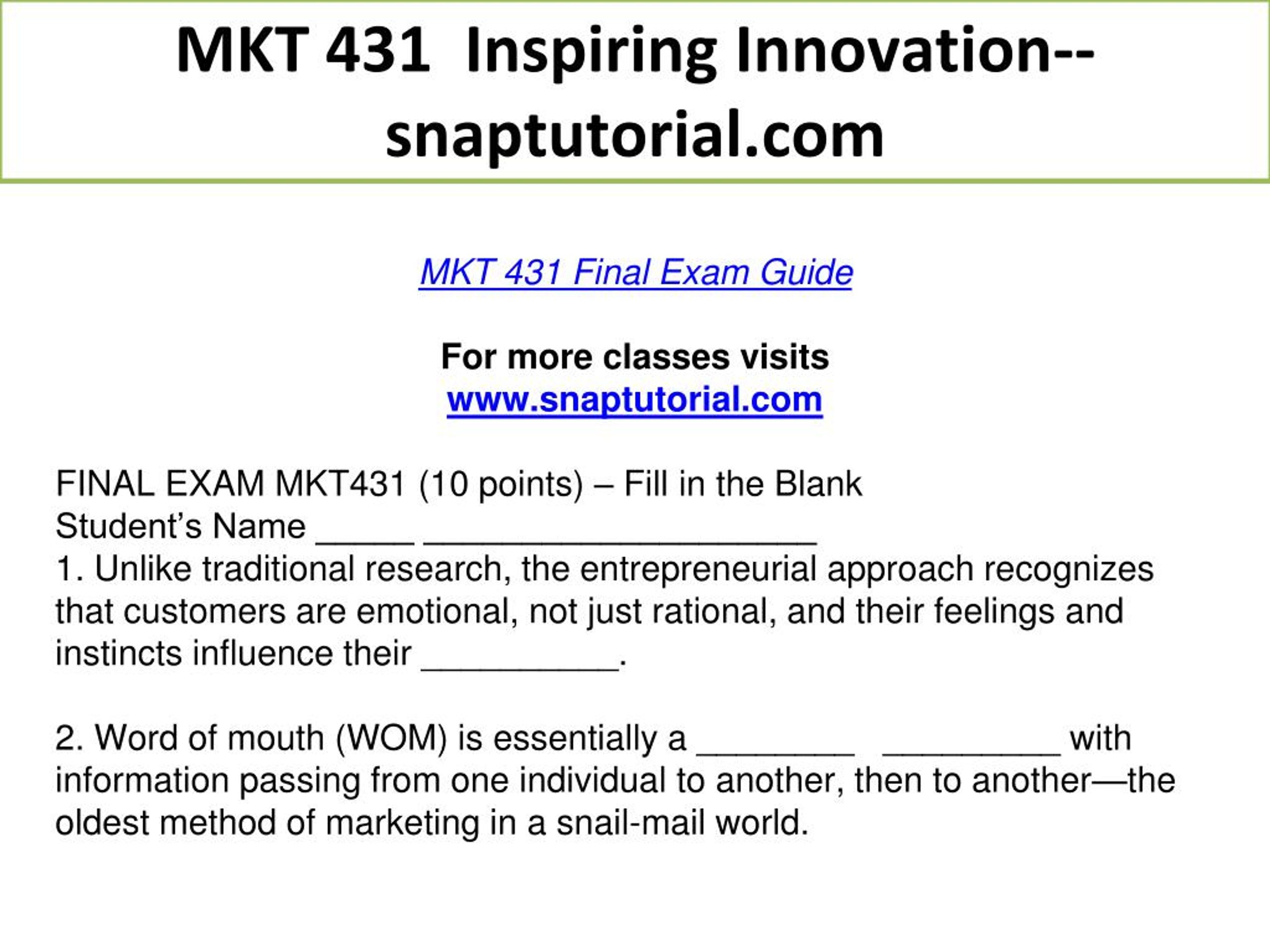 MKT 431 Inspiring Innovation--snaptutorial.com

MKT 431 Final Exam Guide

For more classes visits
www.snaptutorial.com

FINAL EXAM MKT431 (10 points) – Fill in the Blank
Student's Name _____ ____________________
1. Unlike traditional research, the entrepreneurial approach recognizes that customers are emotional, not just rational, and their feelings and instincts influence their __________.

2. Word of mouth (WOM) is essentially a ________ _________ with information passing from one individual to another, then to another—the oldest method of marketing in a snail-mail world.